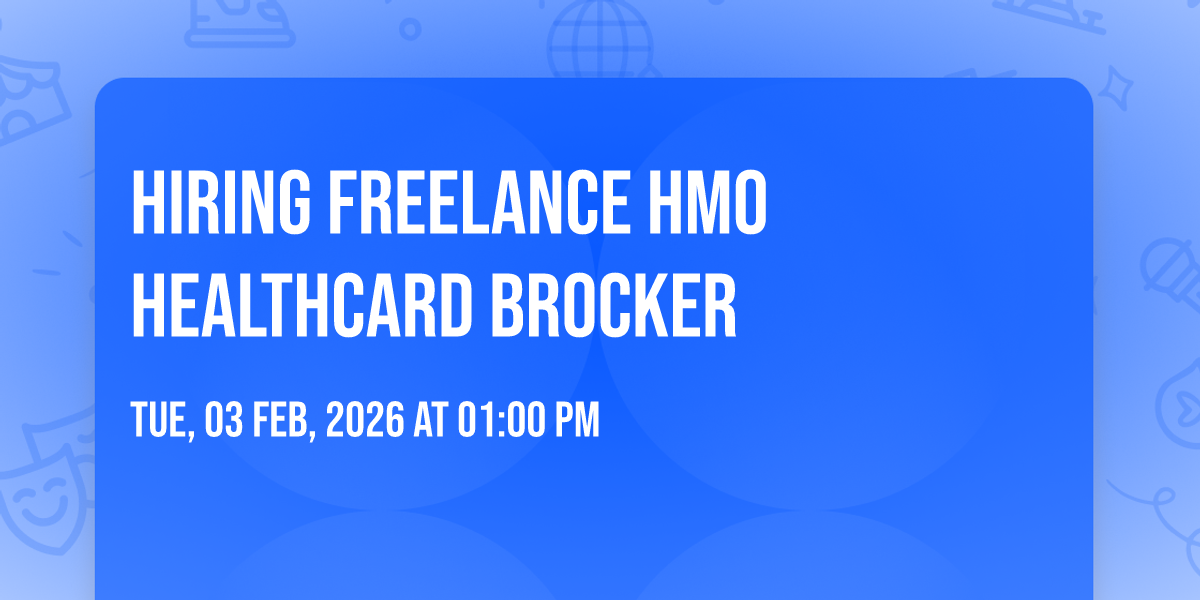 HIRING FREELANCE HMO HEALTHCARD BROCKER

TUE, 03 FEB, 2026 AT 01:00 PM